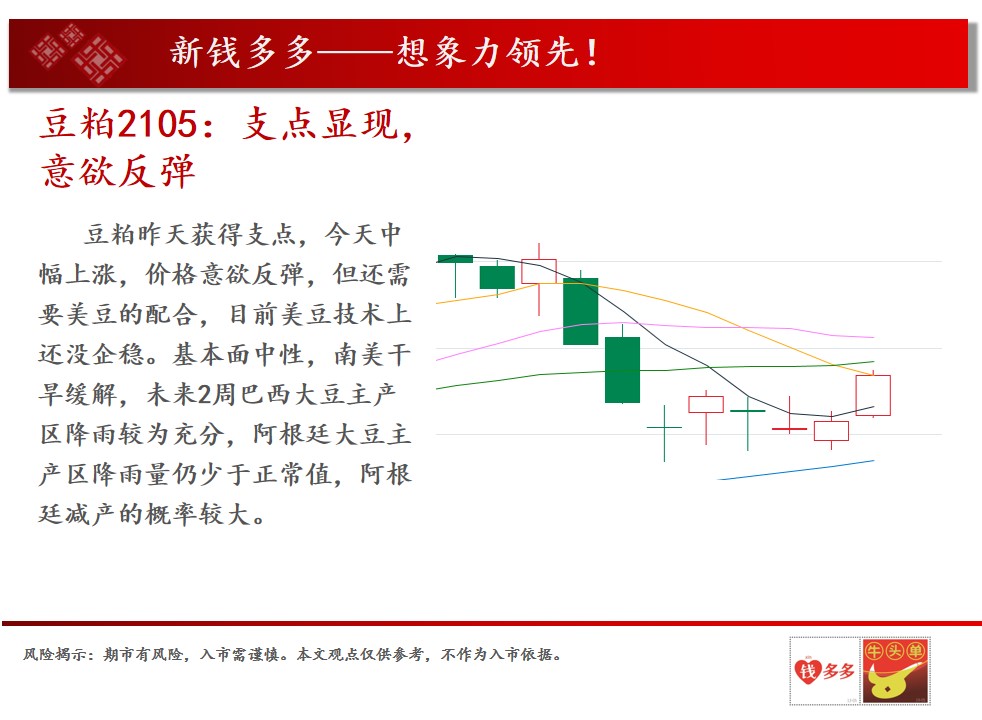 新钱多多——想象力领先！

豆粕2105：支点显现，意欲反弹

豆粕昨天获得支点，今天中幅上涨，价格意欲反弹，但还需要美豆的配合，目前美豆技术上还没企稳。基本面中性，南美干旱缓解，未来2周巴西大豆主产区降雨较为充分，阿根廷大豆主产区降雨量仍少于正常值，阿根廷减产的概率较大。

风险揭示：期市有风险，入市需谨慎。本文观点仅供参考，不作为入市依据。

钱多多 牛头单